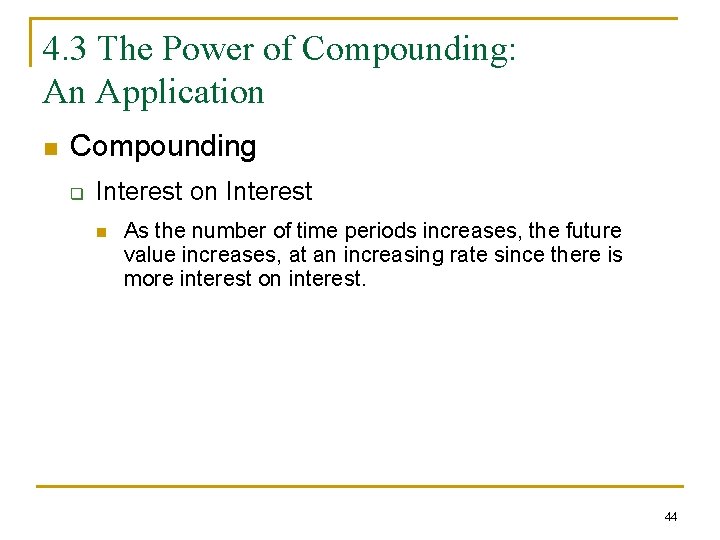 4.3 The Power of Compounding: An Application

Compounding

Interest on Interest

As the number of time periods increases, the future value increases, at an increasing rate since there is more interest on interest.

44